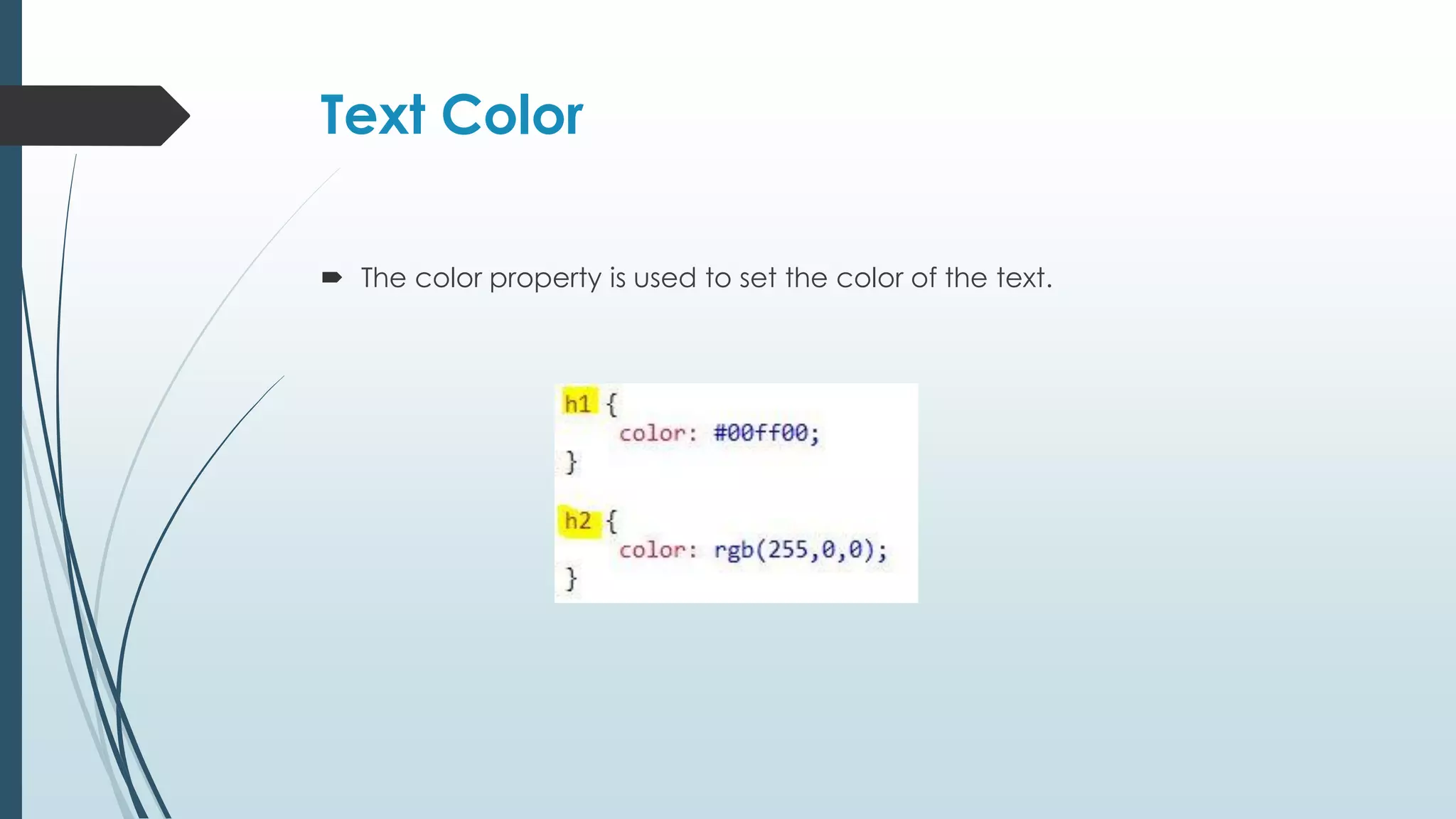 Text Color

The color property is used to set the color of the text.

h1 {
color: #00ff00;
}

h2 {
color: rgb(255,0,0);
}